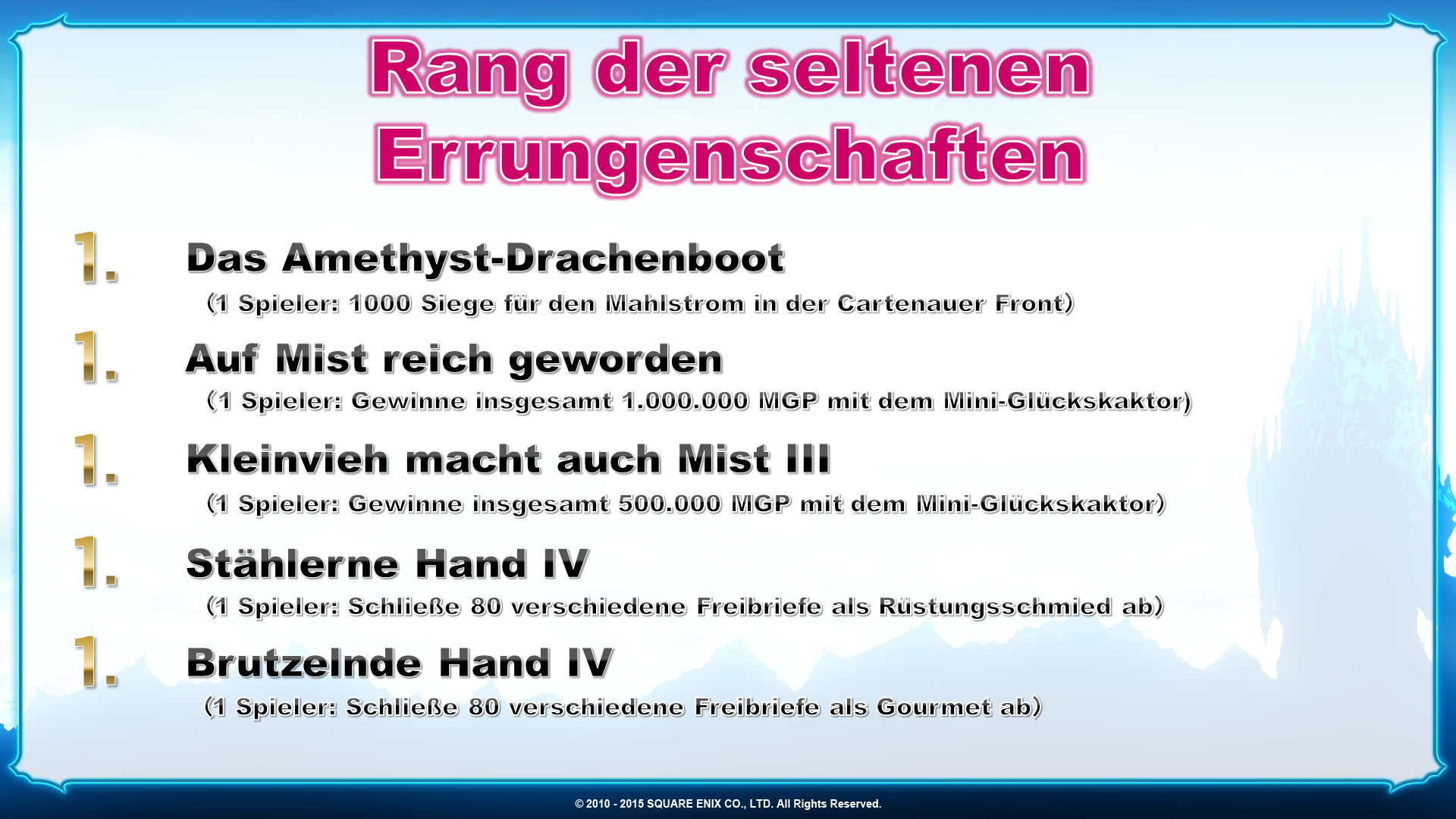 Rang der seltenen Errungenschaften

1. Das Amethyst-Drachenboot
(1 Spieler: 1000 Siege für den Mahlstrom in der Cartenauer Front)

1. Auf Mist reich geworden
(1 Spieler: Gewinne insgesamt 1.000.000 MGP mit dem Mini-Glückskaktor)

1. Kleinvieh macht auch Mist III
(1 Spieler: Gewinne insgesamt 500.000 MGP mit dem Mini-Glückskaktor)

1. Stählerne Hand IV
(1 Spieler: Schließe 80 verschiedene Freibriefe als Rüstungsschmied ab)

1. Brutzelnde Hand IV
(1 Spieler: Schließe 80 verschiedene Freibriefe als Gourmet ab)

© 2010 - 2015 SQUARE ENIX CO., LTD. All Rights Reserved.